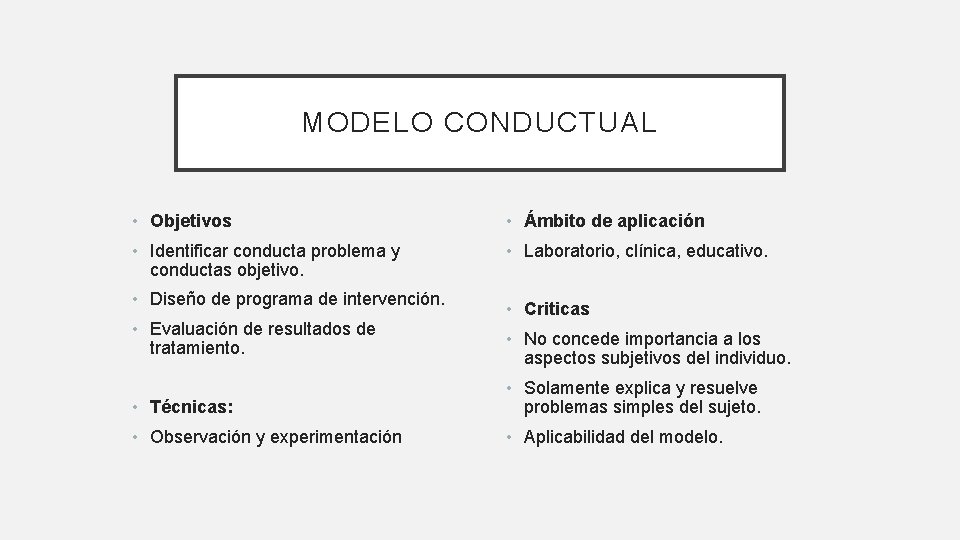 MODELO CONDUCTUAL

• Objetivos
• Identificar conducta problema y conductas objetivo.
• Diseño de programa de intervención.
• Evaluación de resultados de tratamiento.

• Técnicas:
• Observación y experimentación

• Ámbito de aplicación
• Laboratorio, clínica, educativo.

• Criticas
• No concede importancia a los aspectos subjetivos del individuo.
• Solamente explica y resuelve problemas simples del sujeto.
• Aplicabilidad del modelo.